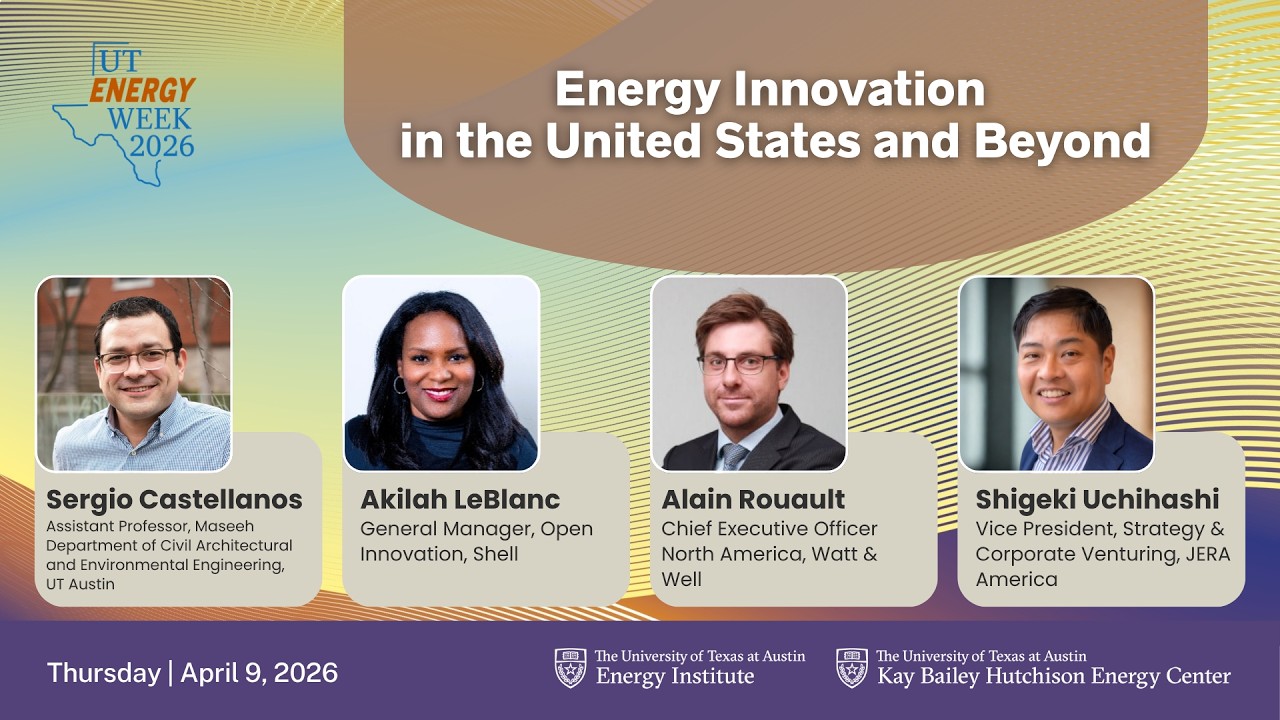 UT ENERGY WEEK 2026

Energy Innovation in the United States and Beyond

Sergio Castellanos
Assistant Professor, Maseeh Department of Civil Architectural and Environmental Engineering, UT Austin

Akilah LeBlanc
General Manager, Open Innovation, Shell

Alain Rouault
Chief Executive Officer North America, Watt & Well

Shigeki Uchihashi
Vice President, Strategy & Corporate Venturing, JERA America

Thursday | April 9, 2026

The University of Texas at Austin
Energy Institute

The University of Texas at Austin
Kay Bailey Hutchison Energy Center